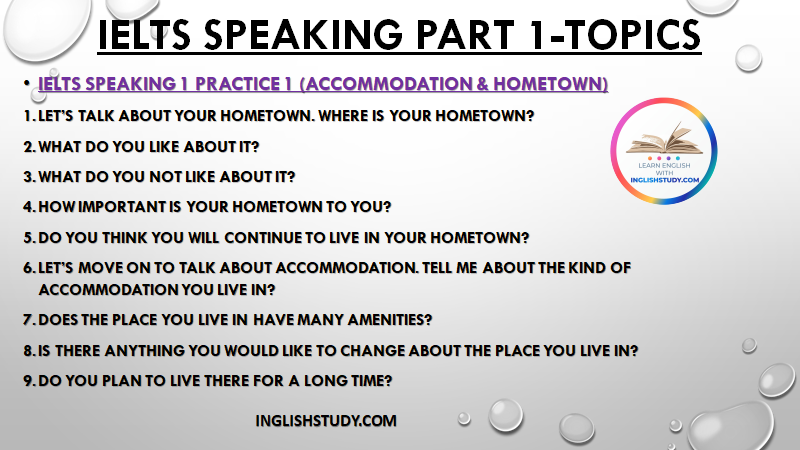 IELTS SPEAKING PART 1-TOPICS

• IELTS SPEAKING 1 PRACTICE 1 (ACCOMMODATION & HOMETOWN)

1. LET'S TALK ABOUT YOUR HOMETOWN. WHERE IS YOUR HOMETOWN?
2. WHAT DO YOU LIKE ABOUT IT?
3. WHAT DO YOU NOT LIKE ABOUT IT?
4. HOW IMPORTANT IS YOUR HOMETOWN TO YOU?
5. DO YOU THINK YOU WILL CONTINUE TO LIVE IN YOUR HOMETOWN?
6. LET'S MOVE ON TO TALK ABOUT ACCOMMODATION. TELL ME ABOUT THE KIND OF ACCOMMODATION YOU LIVE IN?
7. DOES THE PLACE YOU LIVE IN HAVE MANY AMENITIES?
8. IS THERE ANYTHING YOU WOULD LIKE TO CHANGE ABOUT THE PLACE YOU LIVE IN?
9. DO YOU PLAN TO LIVE THERE FOR A LONG TIME?

LEARN ENGLISH WITH INGLISHSTUDY.COM

INGLISHSTUDY.COM